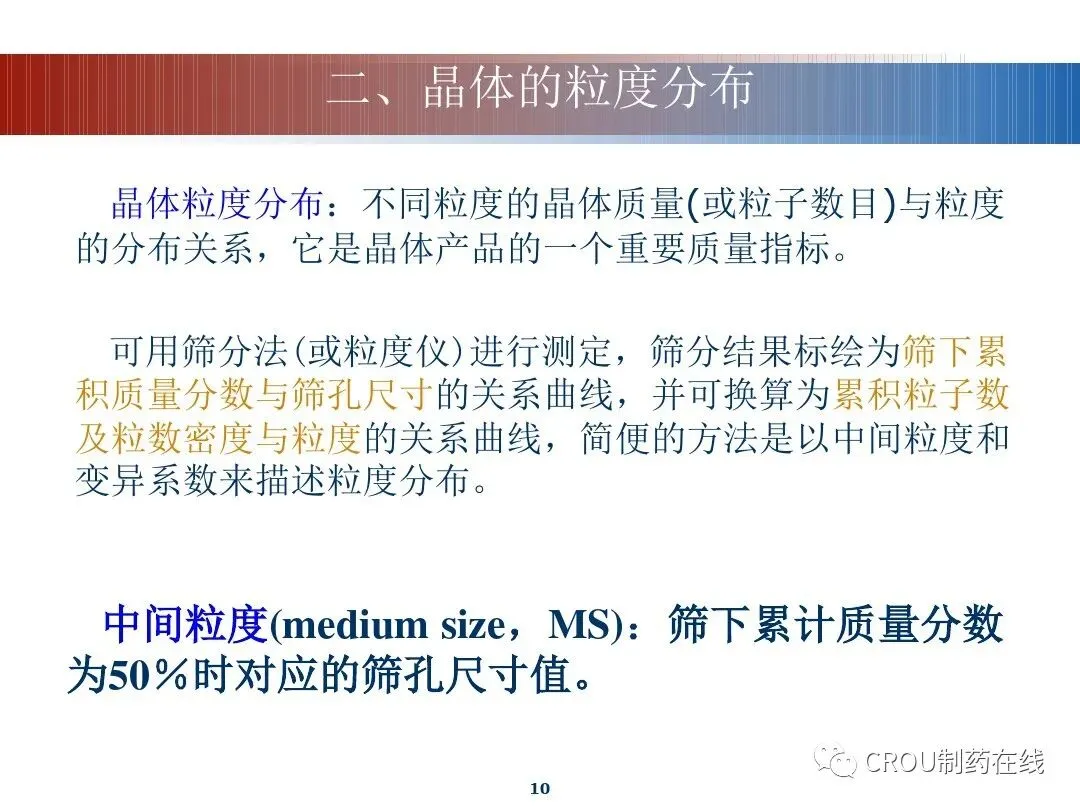 二、晶体的粒度分布

晶体粒度分布：不同粒度的晶体质量(或粒子数目)与粒度的分布关系，它是晶体产品的一个重要质量指标。

可用筛分法(或粒度仪)进行测定，筛分结果标绘为筛下累积质量分数与筛孔尺寸的关系曲线，并可换算为累积粒子数及粒数密度与粒度的关系曲线，简便的方法是以中间粒度和变异系数来描述粒度分布。

中间粒度(medium size，MS)：筛下累计质量分数为50%时对应的筛孔尺寸值。

CROU制药在线

10